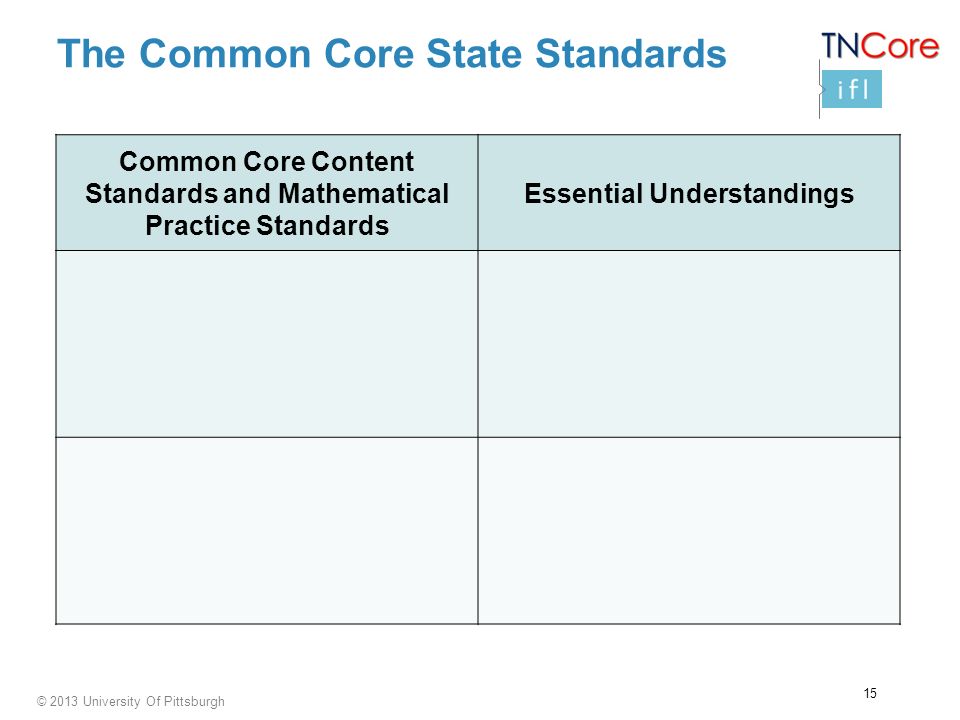 The Common Core State Standards

TNCore
ifl

| Common Core Content Standards and Mathematical Practice Standards | Essential Understandings |
|---|---|
| | |
| | |

© 2013 University Of Pittsburgh

15